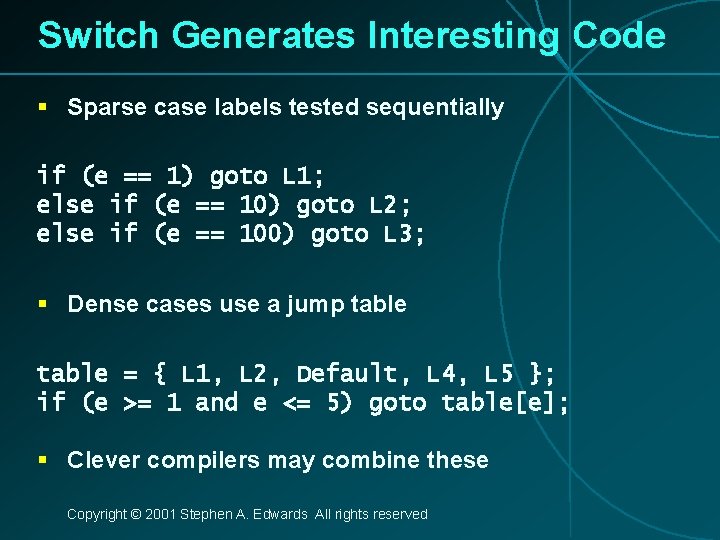 Switch Generates Interesting Code

▪ Sparse case labels tested sequentially

if (e == 1) goto L1;
else if (e == 10) goto L2;
else if (e == 100) goto L3;

▪ Dense cases use a jump table

table = { L1, L2, Default, L4, L5 };
if (e >= 1 and e <= 5) goto table[e];

▪ Clever compilers may combine these

Copyright © 2001 Stephen A. Edwards All rights reserved